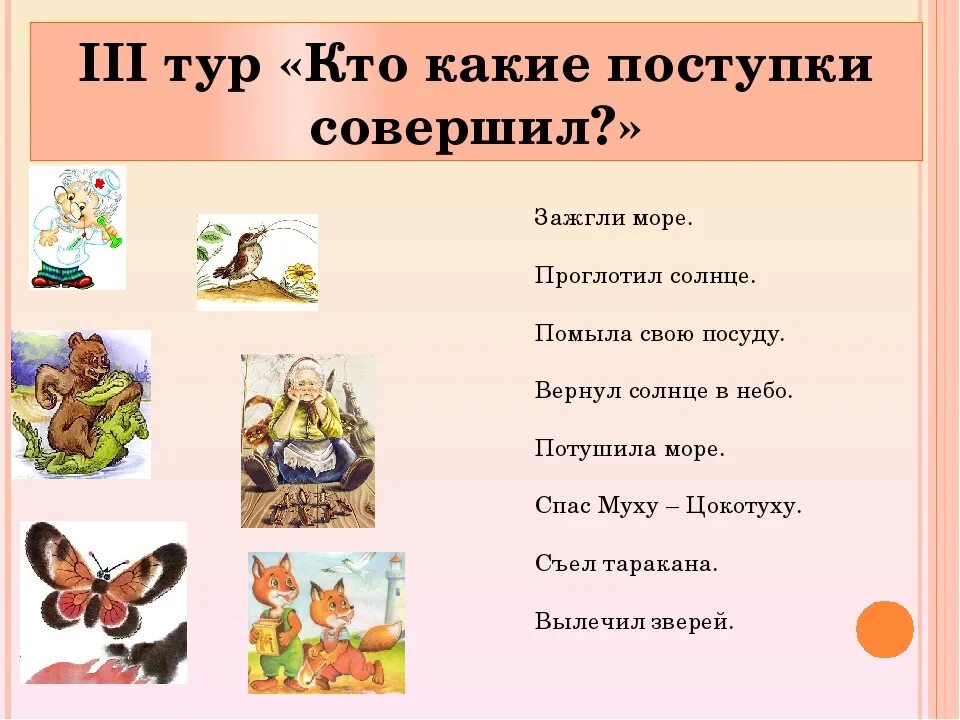 III тур «Кто какие поступки совершил?»

Зажгли море.

Проглотил солнце.

Помыла свою посуду.

Вернул солнце в небо.

Потушила море.

Спас Муху – Цокотуху.

Съел таракана.

Вылечил зверей.